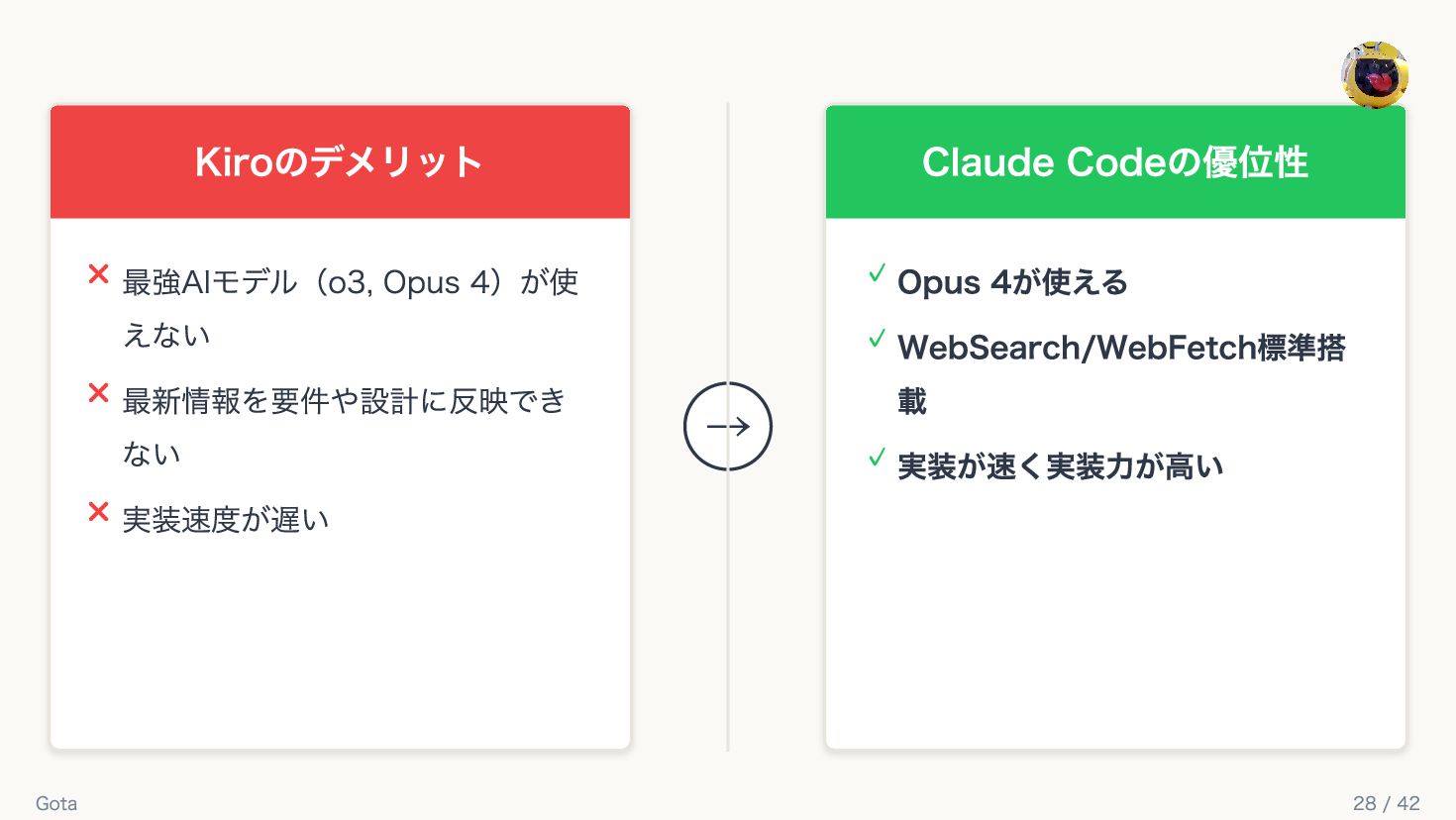 Kiroのデメリット

✕ 最強AIモデル（o3, Opus 4）が使えない

✕ 最新情報を要件や設計に反映できない

✕ 実装速度が遅い

→

Claude Codeの優位性

✓ Opus 4が使える

✓ WebSearch/WebFetch標準搭載

✓ 実装が速く実装力が高い

Gota

28 / 42